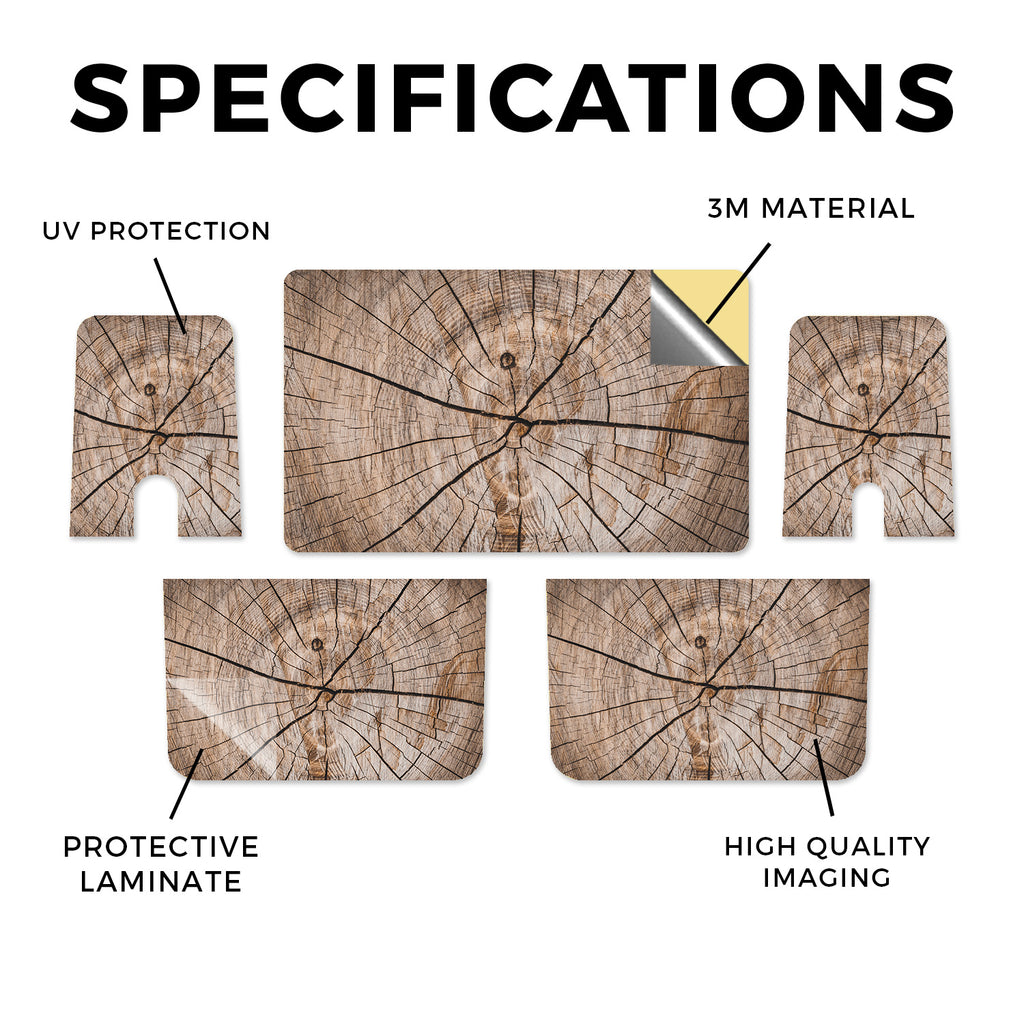 SPECIFICATIONS

UV PROTECTION

3M MATERIAL

PROTECTIVE LAMINATE

HIGH QUALITY IMAGING